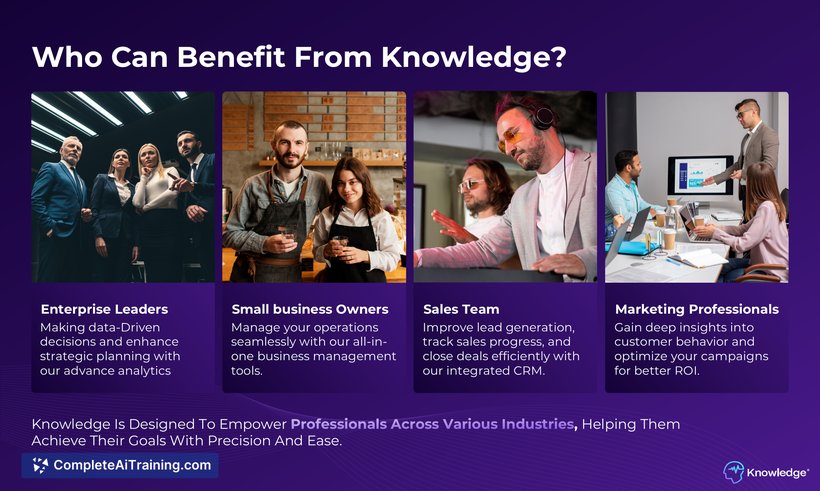 Who Can Benefit From Knowledge?

Enterprise Leaders
Making data-Driven decisions and enhance strategic planning with our advance analytics

Small business Owners
Manage your operations seamlessly with our all-in-one business management tools.

Sales Team
Improve lead generation, track sales progress, and close deals efficiently with our integrated CRM.

Marketing Professionals
Gain deep insights into customer behavior and optimize your campaigns for better ROI.

Knowledge Is Designed To Empower Professionals Across Various Industries, Helping Them Achieve Their Goals With Precision And Ease.

CompleteAiTraining.com

Knowledge®